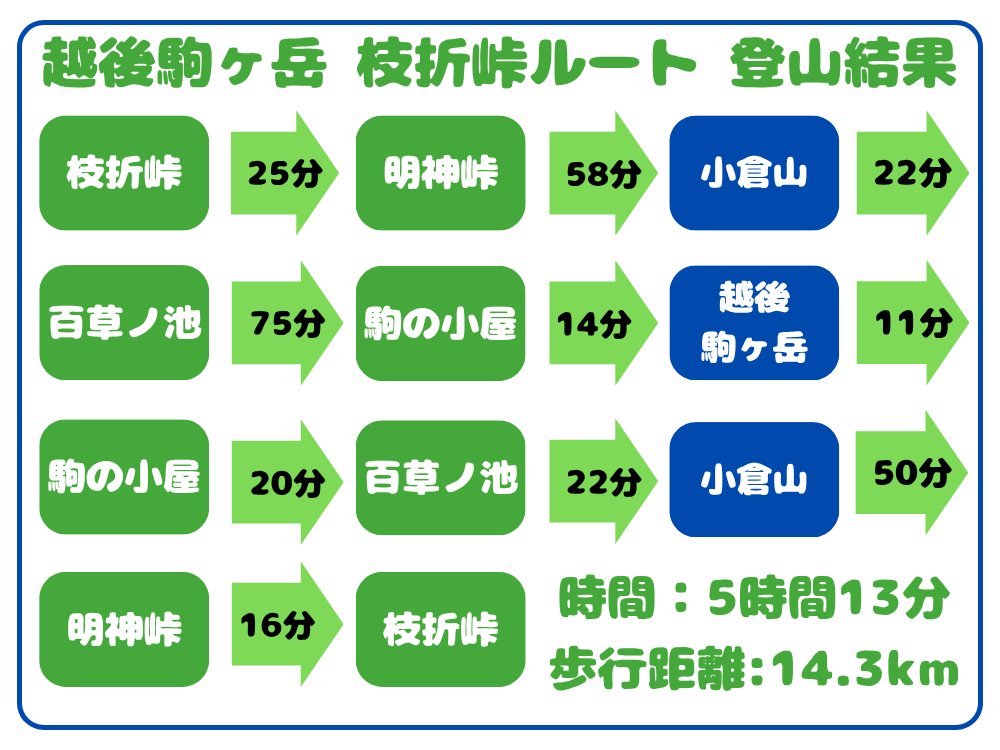 越後駒ヶ岳 枝折峠ルート 登山結果

枝折峠 25分 明神峠 58分 小倉山 22分

百草ノ池 75分 駒の小屋 14分 越後駒ヶ岳 11分

駒の小屋 20分 百草ノ池 22分 小倉山 50分

明神峠 16分 枝折峠

時間：5時間13分
歩行距離:14.3km